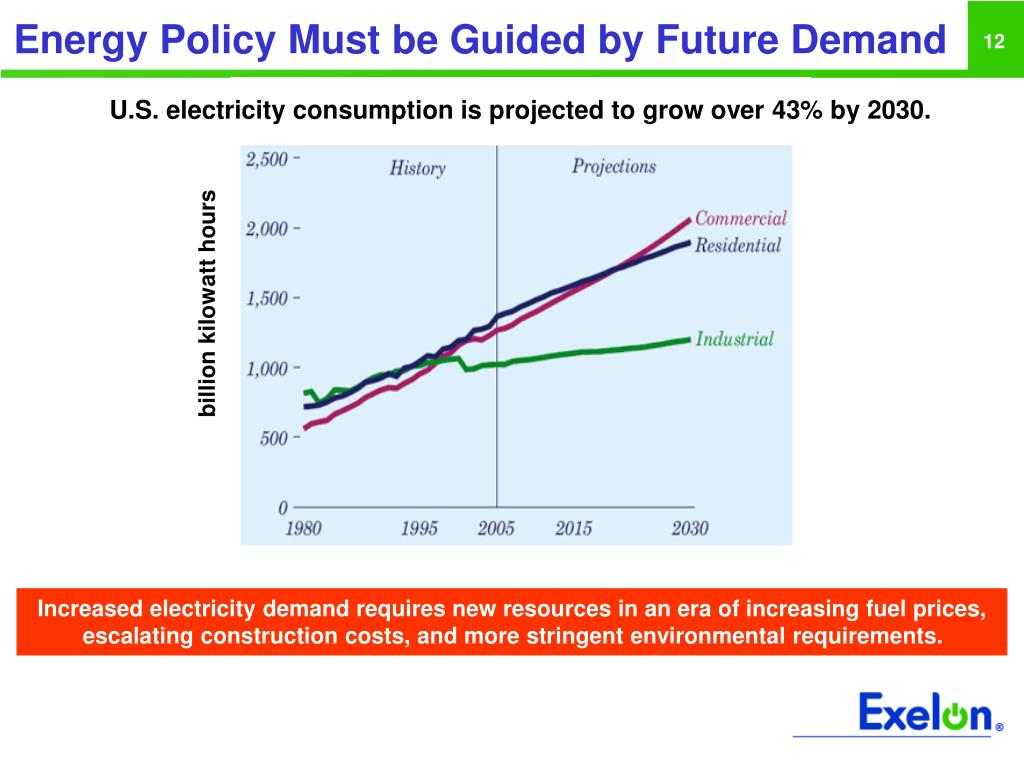 Energy Policy Must be Guided by Future Demand

12

U.S. electricity consumption is projected to grow over 43% by 2030.

billion kilowatt hours

2,500
2,000
1,500
1,000
500
0

History

Projections

Commercial
Residential
Industrial

1980
1995
2005
2015
2030

Increased electricity demand requires new resources in an era of increasing fuel prices, escalating construction costs, and more stringent environmental requirements.

Exelon®